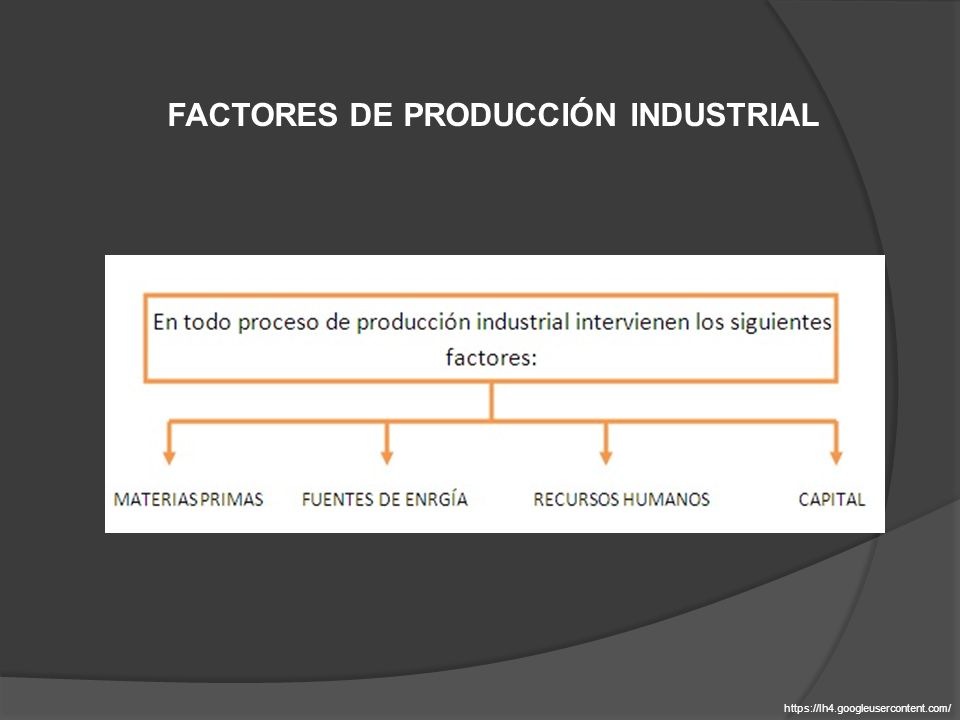 FACTORES DE PRODUCCIÓN INDUSTRIAL

En todo proceso de producción industrial intervienen los siguientes factores:

MATERIAS PRIMAS

FUENTES DE ENRGÍA

RECURSOS HUMANOS

CAPITAL

https://lh4.googleusercontent.com/